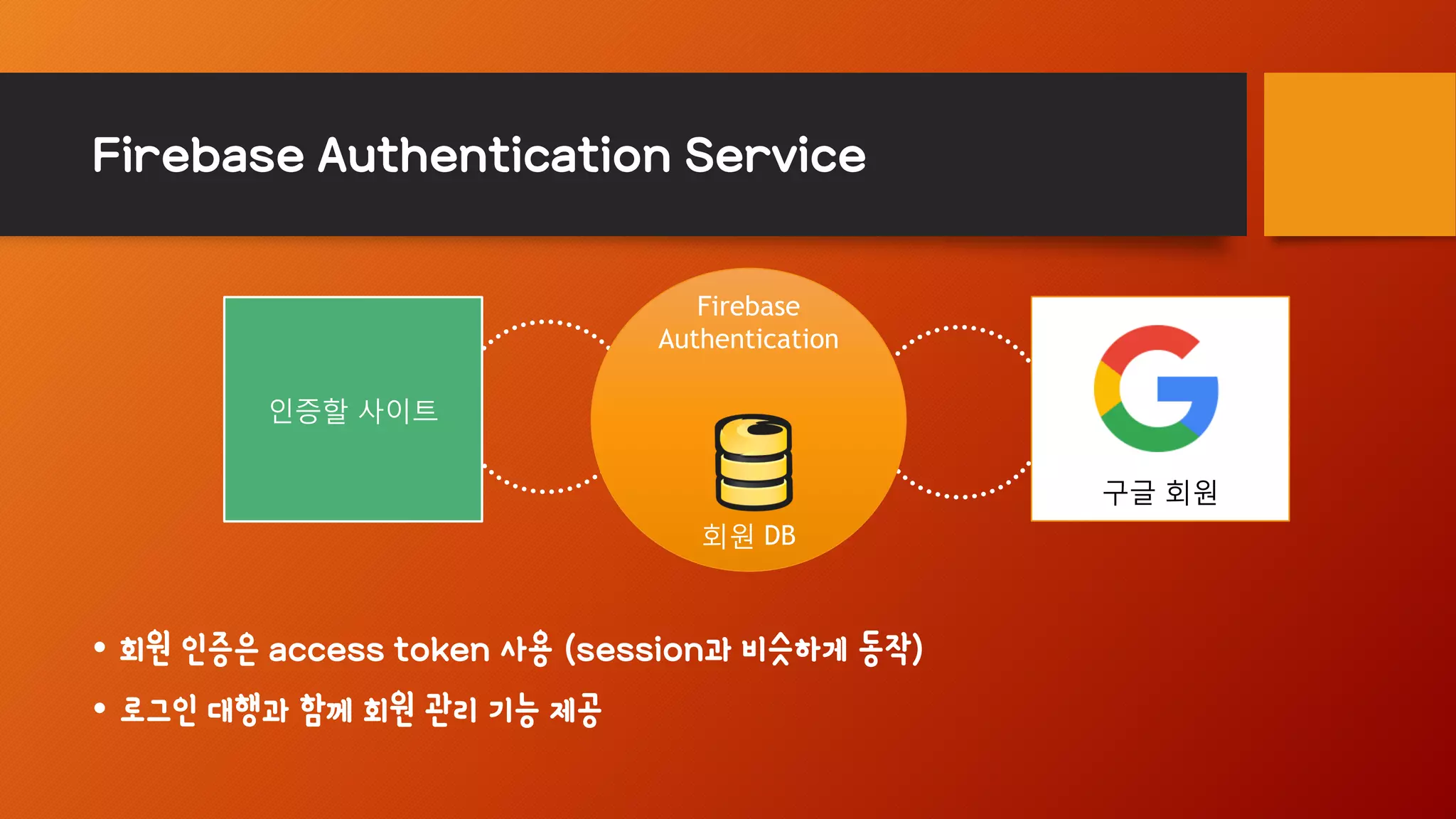 Firebase Authentication Service

인증할 사이트

Firebase Authentication

회원 DB

구글 회원

• 회원 인증은 access token 사용 (session과 비슷하게 동작)
• 로그인 대행과 함께 회원 관리 기능 제공